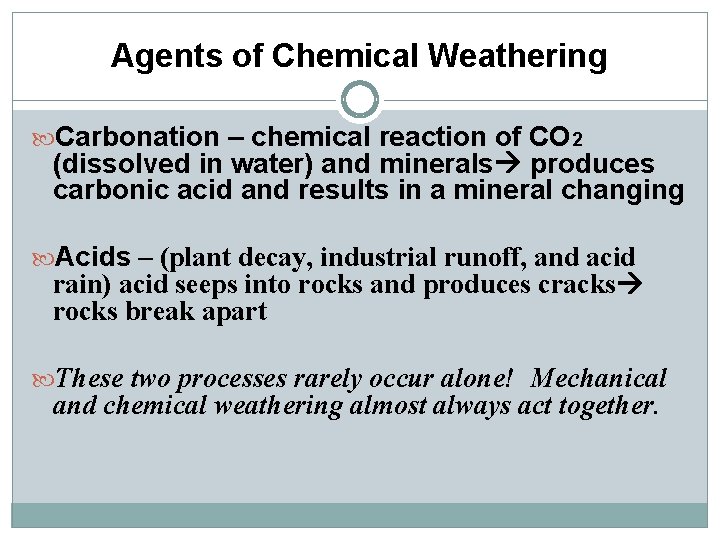 Agents of Chemical Weathering

Carbonation – chemical reaction of $CO_2$ (dissolved in water) and minerals→ produces carbonic acid and results in a mineral changing

Acids – (plant decay, industrial runoff, and acid rain) acid seeps into rocks and produces cracks→ rocks break apart

These two processes rarely occur alone! Mechanical and chemical weathering almost always act together.